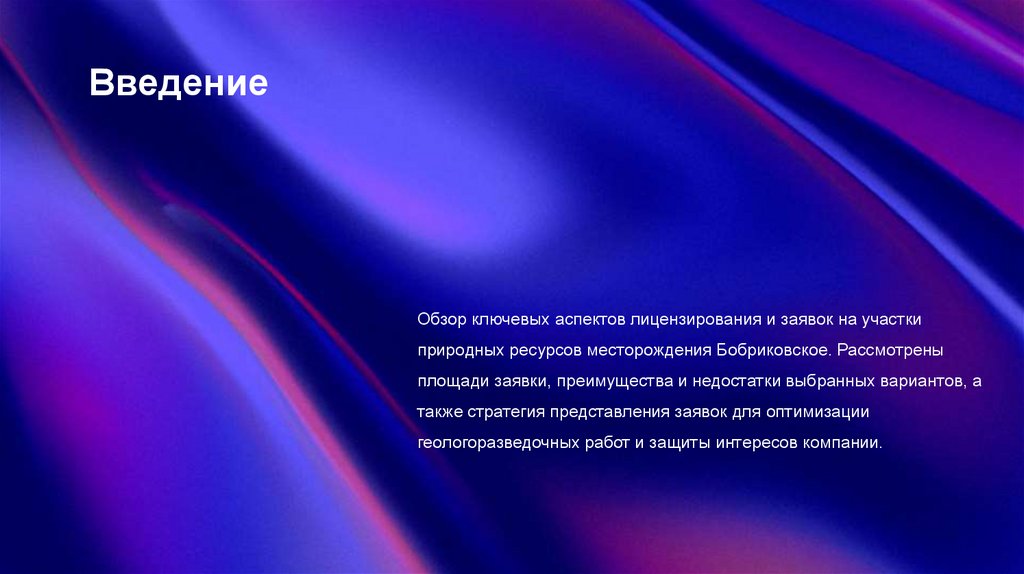 Введение

Обзор ключевых аспектов лицензирования и заявок на участки природных ресурсов месторождения Бобриковское. Рассмотрены площади заявки, преимущества и недостатки выбранных вариантов, а также стратегия представления заявок для оптимизации геологоразведочных работ и защиты интересов компании.